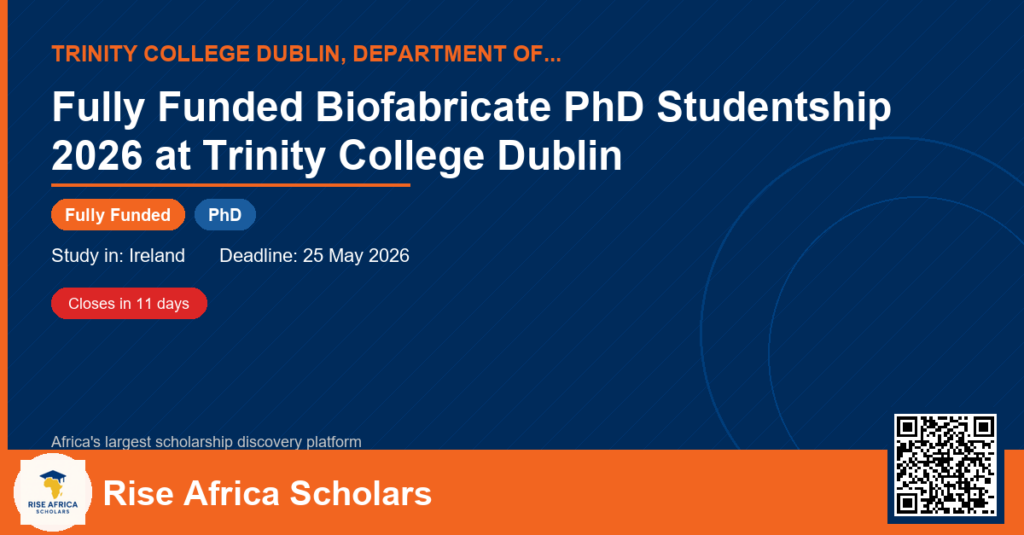 TRINITY COLLEGE DUBLIN, DEPARTMENT OF...

Fully Funded Biofabricate PhD Studentship 2026 at Trinity College Dublin

Fully Funded PhD

Study in: Ireland Deadline: 25 May 2026

Closes in 11 days

Africa's largest scholarship discovery platform

RISE AFRICA SCHOLARS

Rise Africa Scholars